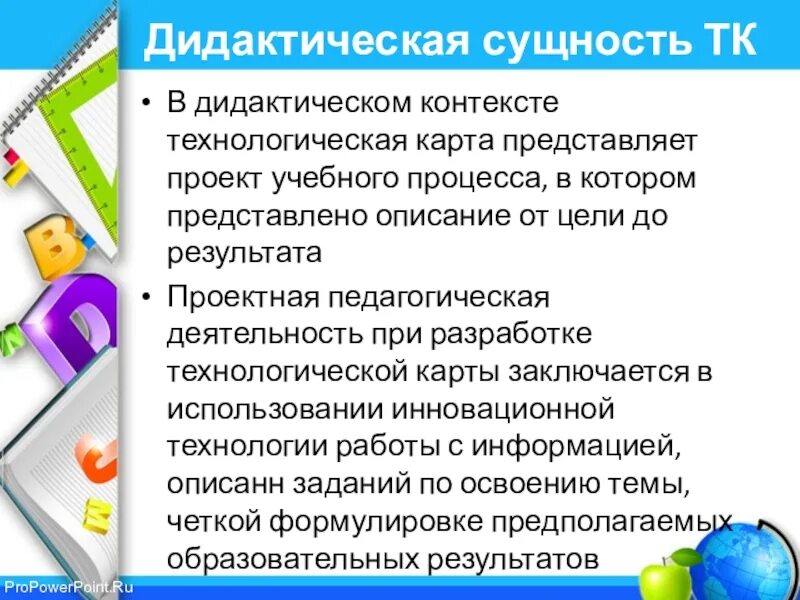 Дидактическая сущность ТК

• В дидактическом контексте технологическая карта представляет проект учебного процесса, в котором представлено описание от цели до результата

• Проектная педагогическая деятельность при разработке технологической карты заключается в использовании инновационной технологии работы с информацией, описанн заданий по освоению темы, четкой формулировке предполагаемых образовательных результатов

ProPowerPoint.Ru